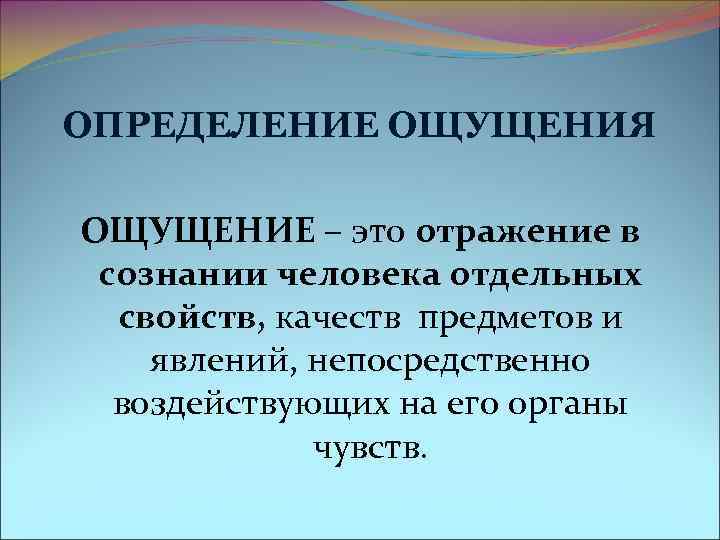 ОПРЕДЕЛЕНИЕ ОЩУЩЕНИЯ

ОЩУЩЕНИЕ – это отражение в сознании человека отдельных свойств, качеств предметов и явлений, непосредственно воздействующих на его органы чувств.